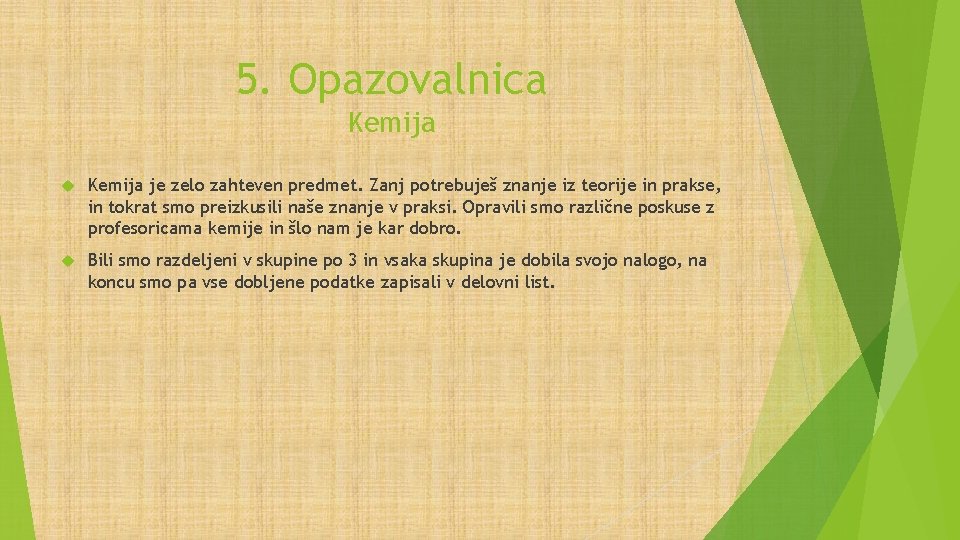 5. Opazovalnica

Kemija

Kemija je zelo zahteven predmet. Zanj potrebuješ znanje iz teorije in prakse, in tokrat smo preizkusili naše znanje v praksi. Opravili smo različne poskuse z profesoricama kemije in šlo nam je kar dobro.

Bili smo razdeljeni v skupine po 3 in vsaka skupina je dobila svojo nalogo, na koncu smo pa vse dobljene podatke zapisali v delovni list.